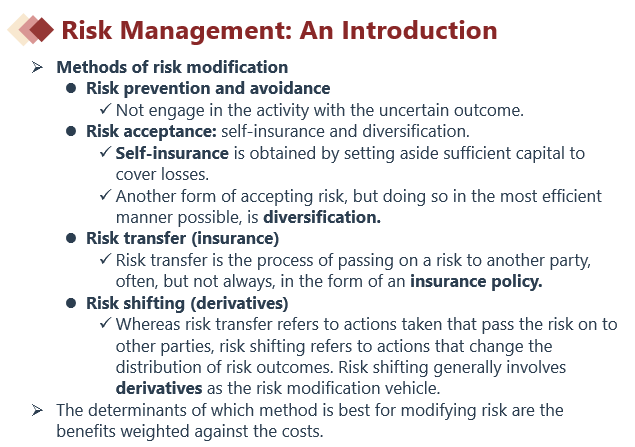 Risk Management: An Introduction

➢ Methods of risk modification

● Risk prevention and avoidance

✓ Not engage in the activity with the uncertain outcome.

● Risk acceptance: self-insurance and diversification.

✓ Self-insurance is obtained by setting aside sufficient capital to cover losses.

✓ Another form of accepting risk, but doing so in the most efficient manner possible, is diversification.

● Risk transfer (insurance)

✓ Risk transfer is the process of passing on a risk to another party, often, but not always, in the form of an insurance policy.

● Risk shifting (derivatives)

✓ Whereas risk transfer refers to actions taken that pass the risk on to other parties, risk shifting refers to actions that change the distribution of risk outcomes. Risk shifting generally involves derivatives as the risk modification vehicle.

➢ The determinants of which method is best for modifying risk are the benefits weighted against the costs.